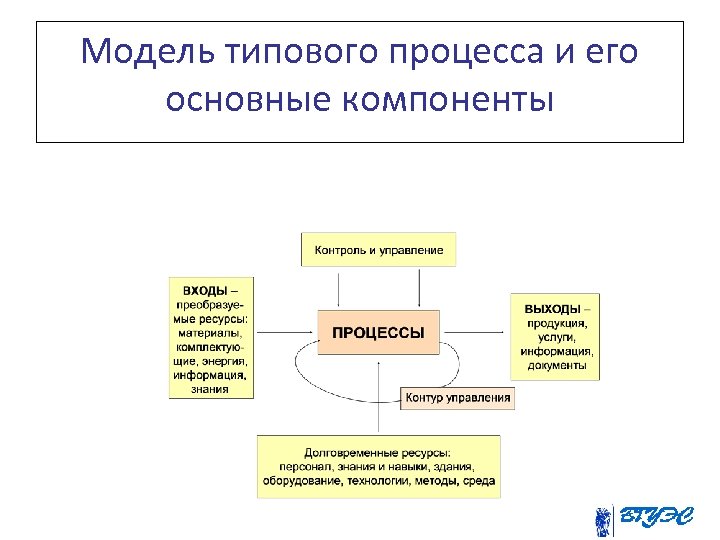 Модель типового процесса и его основные компоненты

Контроль и управление

ВХОДЫ – преобразуемые ресурсы: материалы, комплектующие, энергия, информация, знания

ПРОЦЕССЫ

ВЫХОДЫ – продукция, услуги, информация, документы

Контур управления

Долговременные ресурсы: персонал, знания и навыки, здания, оборудование, технологии, методы, среда

ВГУЭС